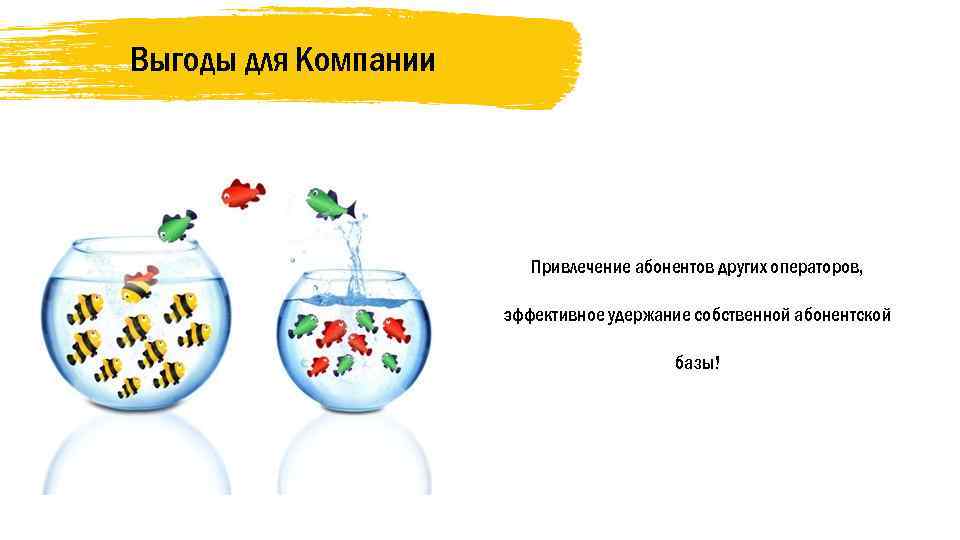 Выгоды для Компании

Привлечение абонентов других операторов, эффективное удержание собственной абонентской базы!